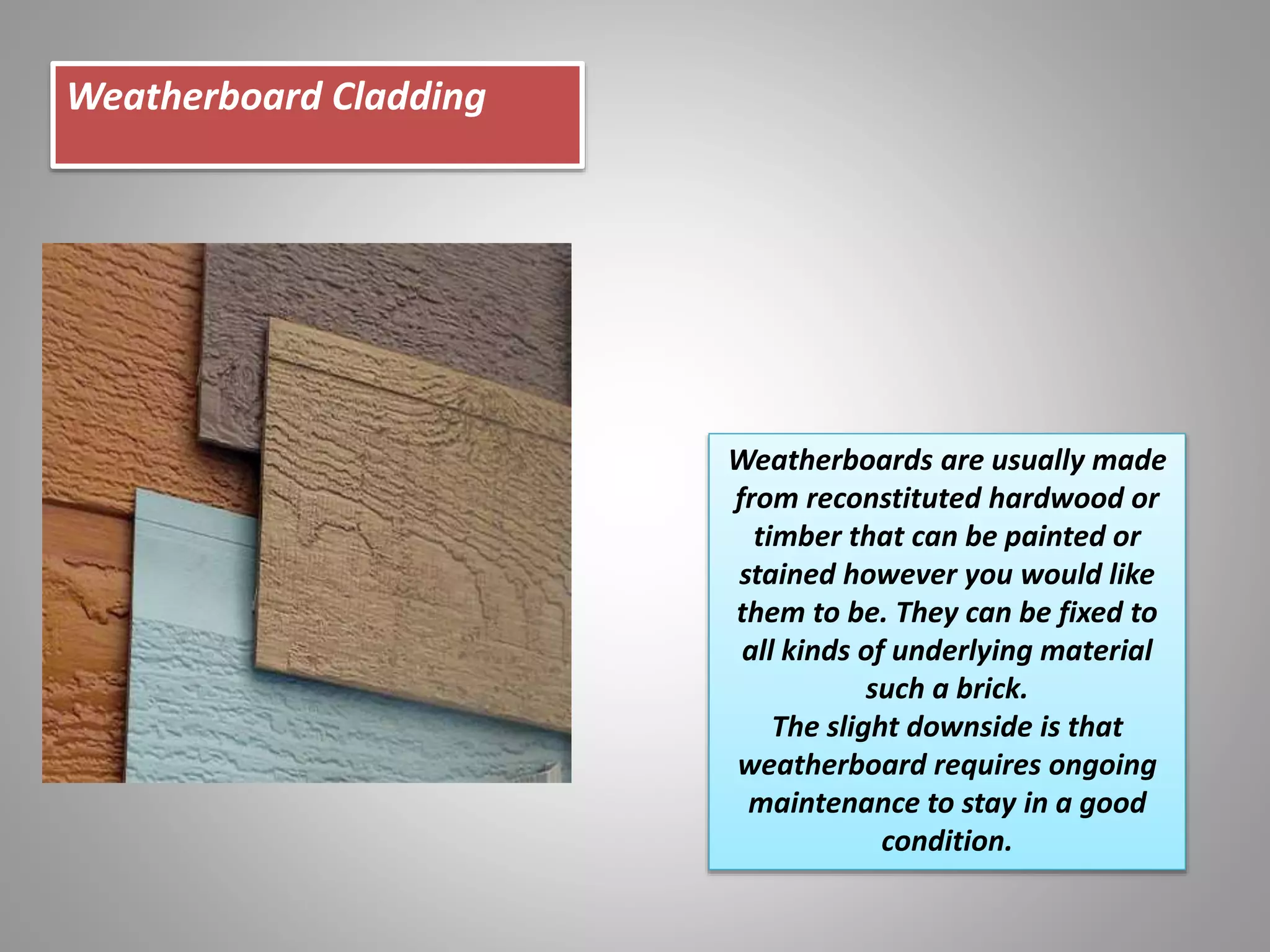 Weatherboard Cladding

Weatherboards are usually made from reconstituted hardwood or timber that can be painted or stained however you would like them to be. They can be fixed to all kinds of underlying material such a brick.
The slight downside is that weatherboard requires ongoing maintenance to stay in a good condition.